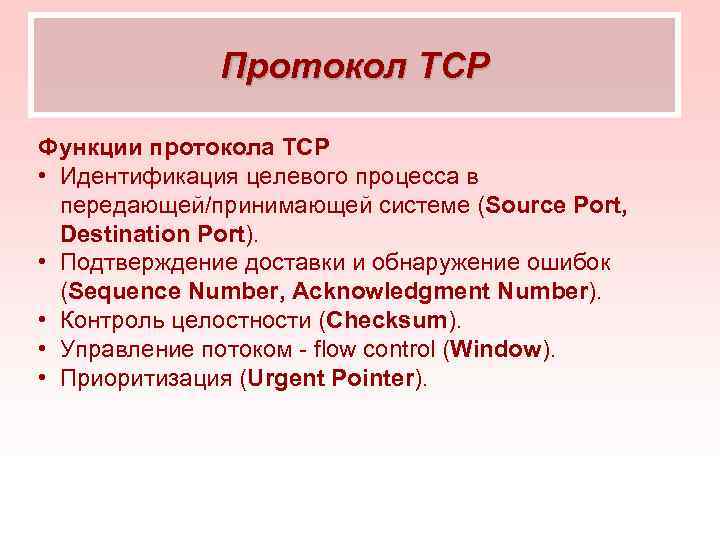 Протокол TCP

Функции протокола TCP
• Идентификация целевого процесса в передающей/принимающей системе (Source Port, Destination Port).
• Подтверждение доставки и обнаружение ошибок (Sequence Number, Acknowledgment Number).
• Контроль целостности (Checksum).
• Управление потоком - flow control (Window).
• Приоритизация (Urgent Pointer).